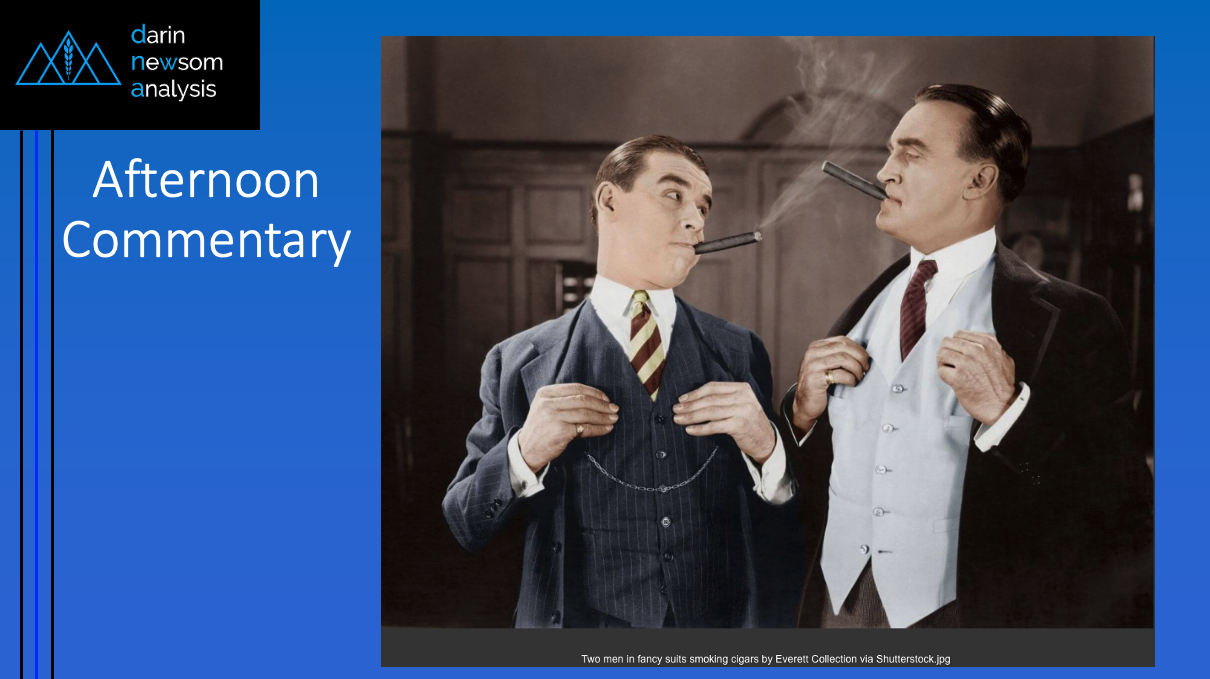 darin
newsom
analysis

Afternoon Commentary

Two men in fancy suits smoking cigars by Everett Collection via Shutterstock.jpg